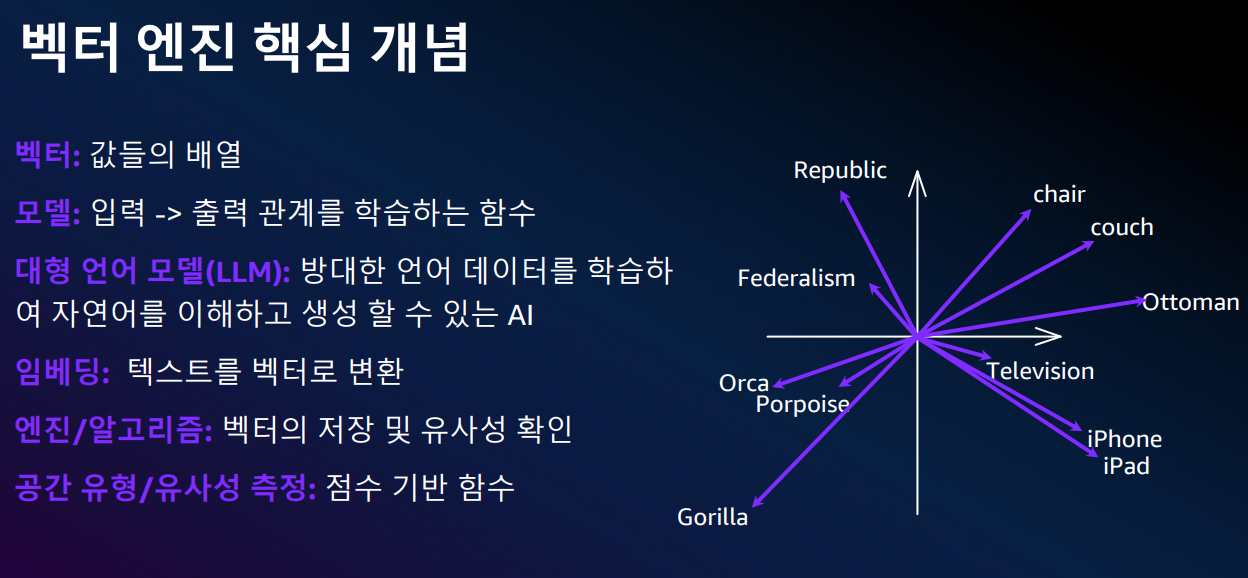 벡터 엔진 핵심 개념

벡터: 값들의 배열

모델: 입력 -> 출력 관계를 학습하는 함수

대형 언어 모델(LLM): 방대한 언어 데이터를 학습하여 자연어를 이해하고 생성 할 수 있는 AI

임베딩: 텍스트를 벡터로 변환

엔진/알고리즘: 벡터의 저장 및 유사성 확인

공간 유형/유사성 측정: 점수 기반 함수

Republic
chair
couch
Federalism
Ottoman
Television
Orca
Porpoise
iPhone
iPad
Gorilla